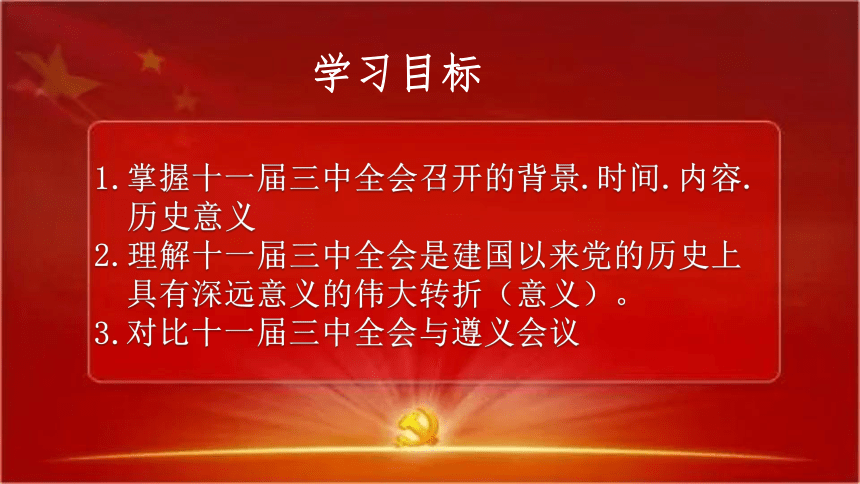 学习目标

1.掌握十一届三中全会召开的背景.时间.内容.历史意义

2.理解十一届三中全会是建国以来党的历史上具有深远意义的伟大转折（意义）。

3.对比十一届三中全会与遵义会议